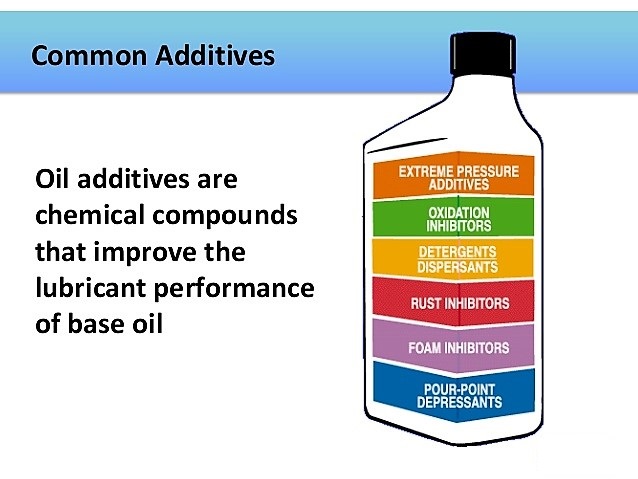 Common Additives

Oil additives are chemical compounds that improve the lubricant performance of base oil

EXTREME PRESSURE ADDITIVES

OXIDATION INHIBITORS

DETERGENTS DISPERSANTS

RUST INHIBITORS

FOAM INHIBITORS

POUR-POINT DEPRESSANTS